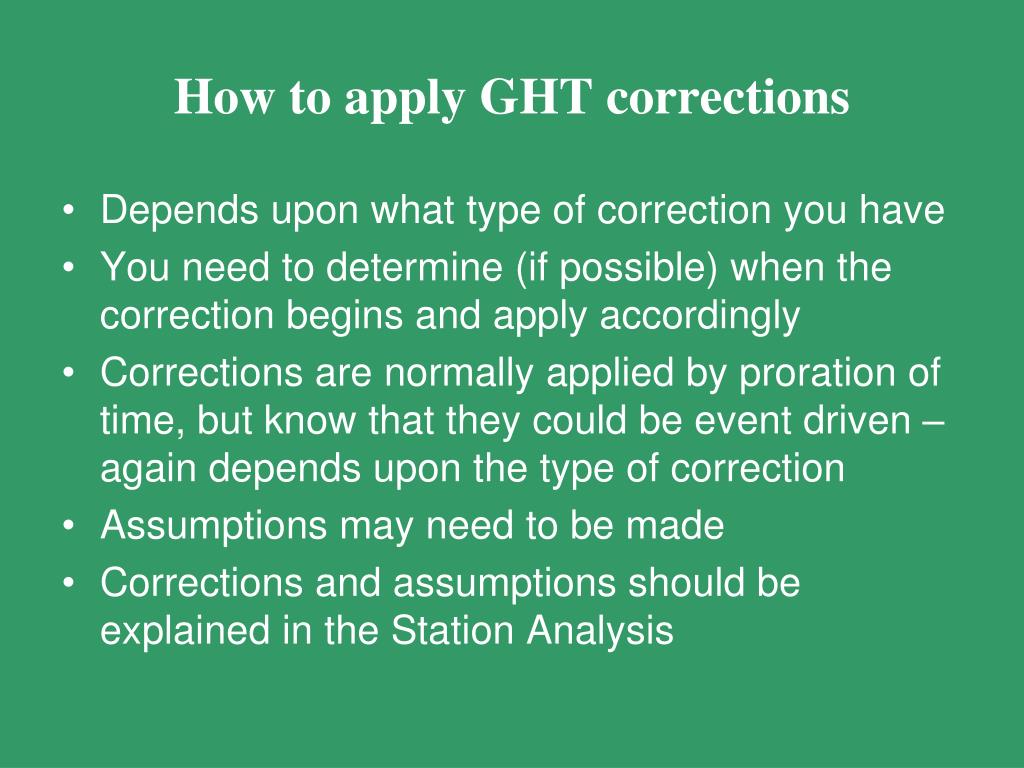 How to apply GHT corrections

• Depends upon what type of correction you have
• You need to determine (if possible) when the correction begins and apply accordingly
• Corrections are normally applied by proration of time, but know that they could be event driven – again depends upon the type of correction
• Assumptions may need to be made
• Corrections and assumptions should be explained in the Station Analysis